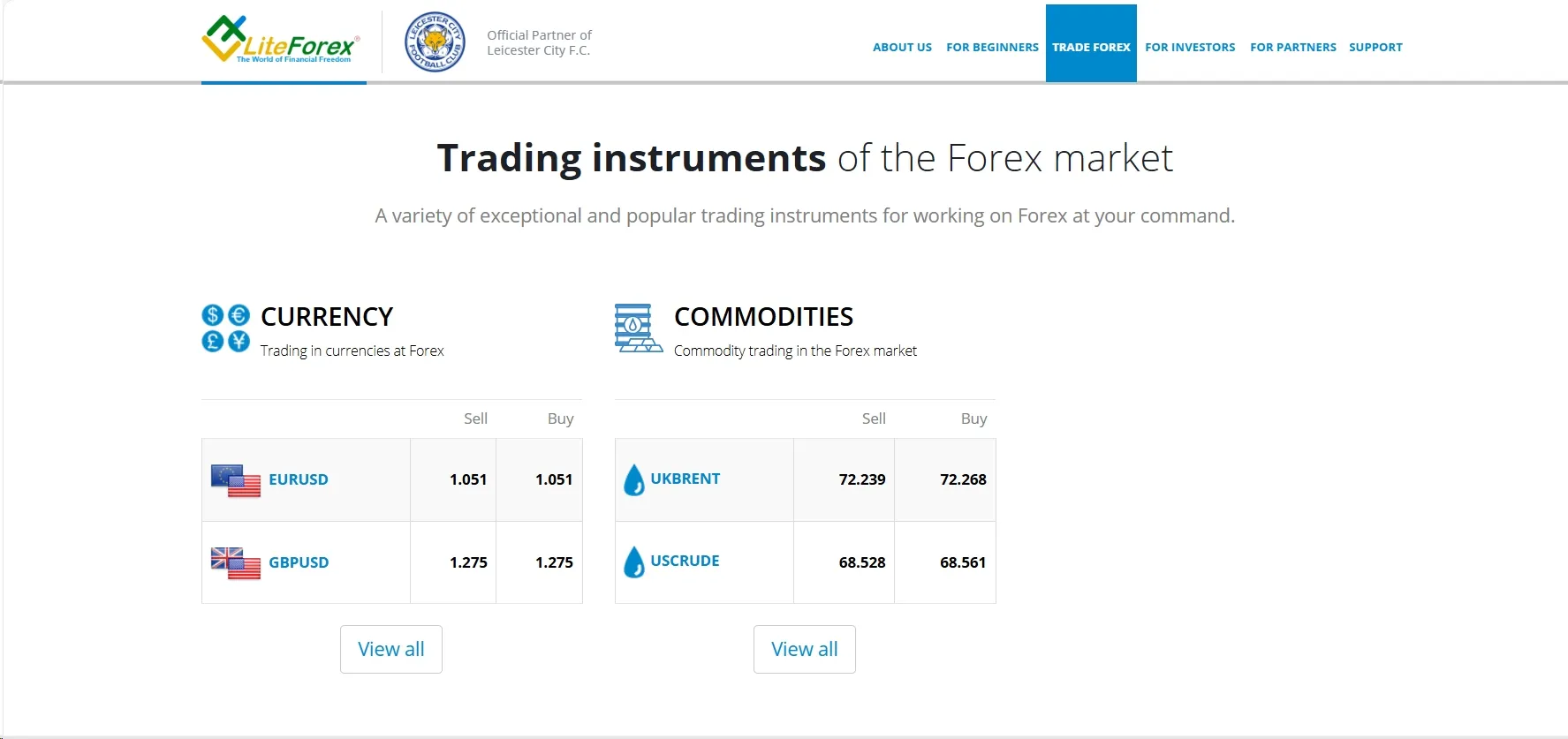 LiteForex®
The World of Financial Freedom

LEICESTER CITY FOOTBALL CLUB

Official Partner of
Leicester City F.C.

ABOUT US FOR BEGINNERS TRADE FOREX FOR INVESTORS FOR PARTNERS SUPPORT

Trading instruments of the Forex market

A variety of exceptional and popular trading instruments for working on Forex at your command.

CURRENCY
Trading in currencies at Forex

| | Sell | Buy |
|---|---|---|
| EURUSD | 1.051 | 1.051 |
| GBPUSD | 1.275 | 1.275 |

View all

COMMODITIES
Commodity trading in the Forex market

| | Sell | Buy |
|---|---|---|
| UKBRENT | 72.239 | 72.268 |
| USCRUDE | 68.528 | 68.561 |

View all